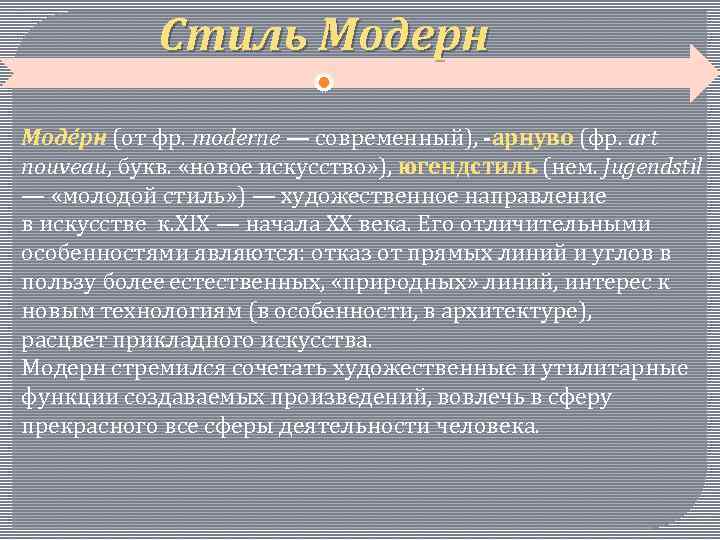 Стиль Модерн

Моде́рн (от фр. moderne — современный), -арнуво (фр. art nouveau, букв. «новое искусство»), югендстиль (нем. Jugendstil — «молодой стиль») — художественное направление в искусстве к.XIX — начала XX века. Его отличительными особенностями являются: отказ от прямых линий и углов в пользу более естественных, «природных» линий, интерес к новым технологиям (в особенности, в архитектуре), расцвет прикладного искусства.
Модерн стремился сочетать художественные и утилитарные функции создаваемых произведений, вовлечь в сферу прекрасного все сферы деятельности человека.